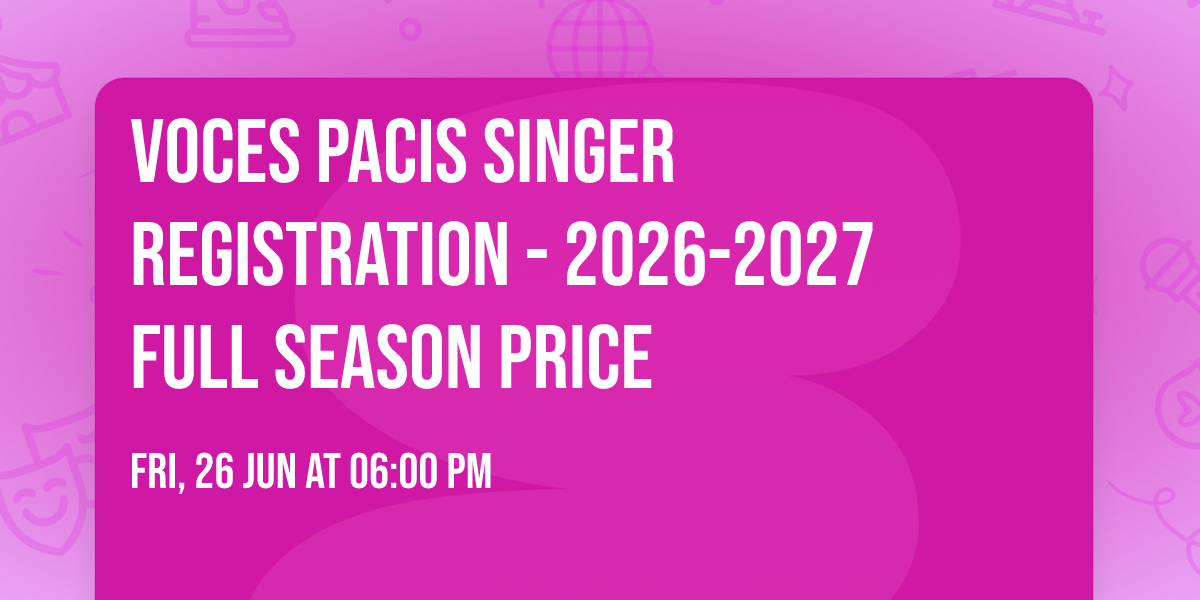 VOCES PACIS SINGER REGISTRATION - 2026-2027 FULL SEASON PRICE

FRI, 26 JUN AT 06:00 PM